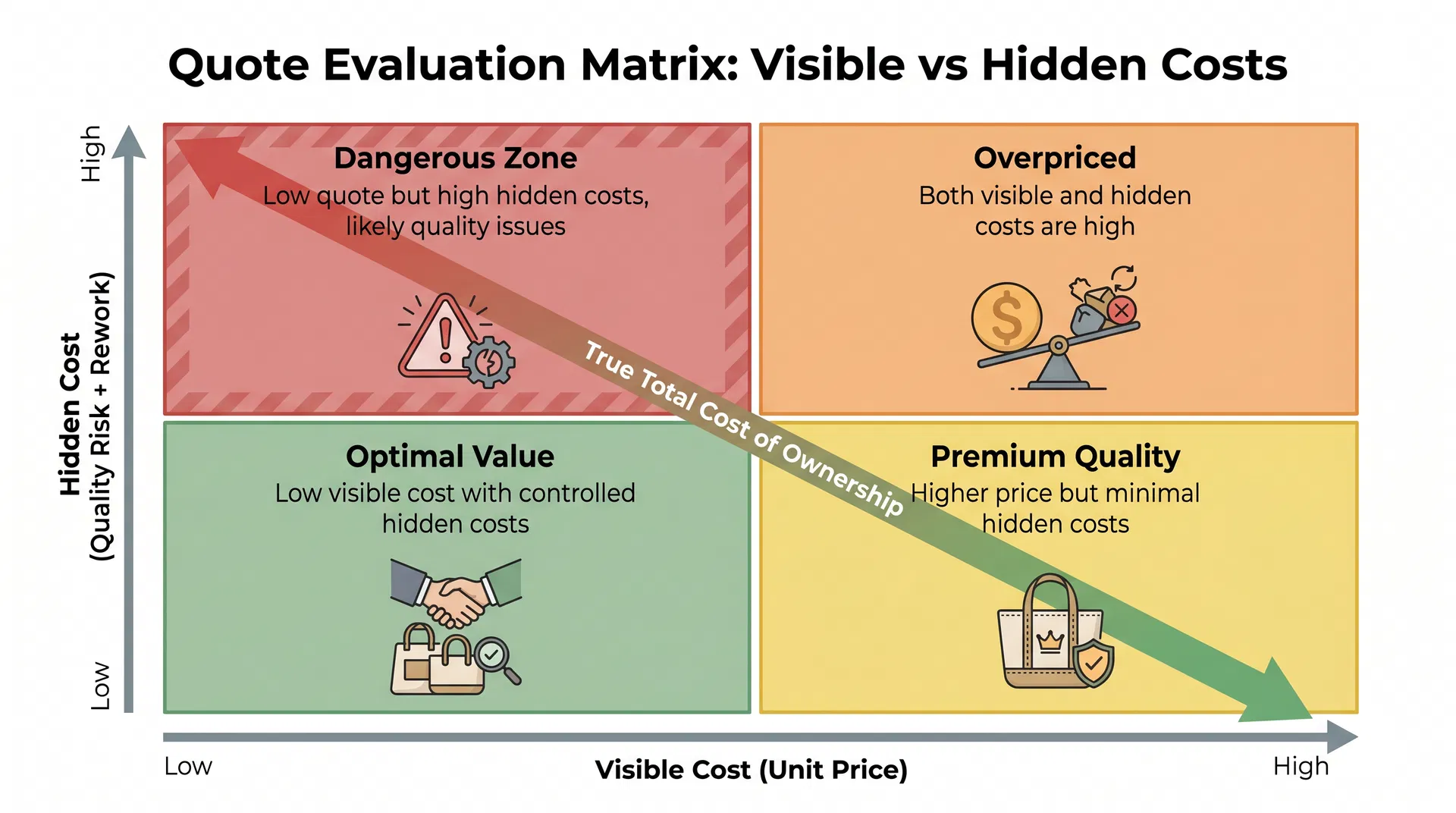 Quote Evaluation Matrix: Visible vs Hidden Costs

High

Hidden Cost
(Quality Risk + Rework)

Low

Dangerous Zone
Low quote but high hidden costs, likely quality issues

Overpriced
Both visible and hidden costs are high

True Total Cost of Ownership

Optimal Value
Low visible cost with controlled hidden costs

Premium Quality
Higher price but minimal hidden costs

Low

Visible Cost (Unit Price)

High